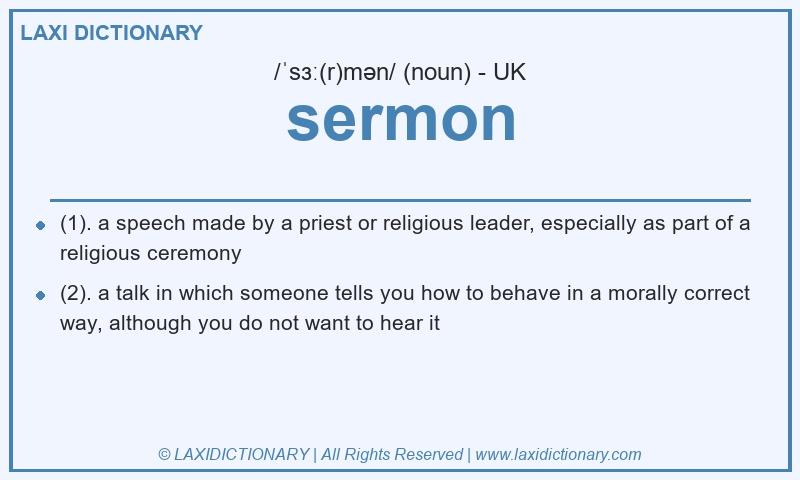 LAXI DICTIONARY

/ˈsɜː(r)mən/ (noun) - UK

sermon

- (1). a speech made by a priest or religious leader, especially as part of a religious ceremony
- (2). a talk in which someone tells you how to behave in a morally correct way, although you do not want to hear it

© LAXIDICTIONARY | All Rights Reserved | www.laxidictionary.com